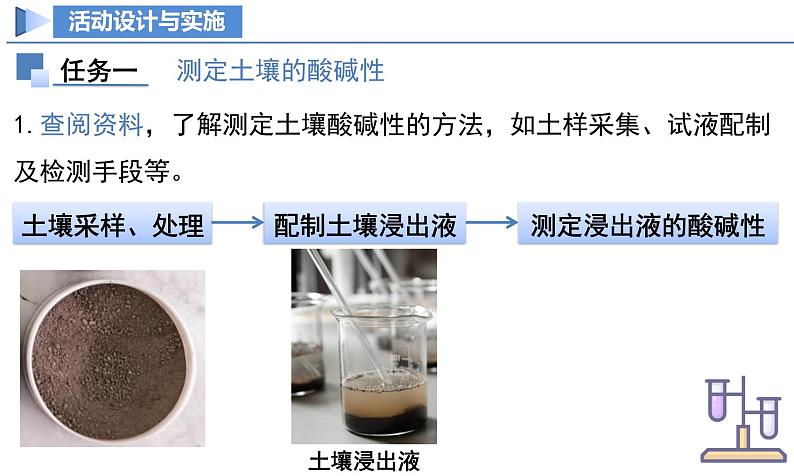 活动设计与实施

任务一　测定土壤的酸碱性

1. 查阅资料，了解测定土壤酸碱性的方法，如土样采集、试液配制及检测手段等。

土壤采样、处理 → 配制土壤浸出液 → 测定浸出液的酸碱性

土壤浸出液